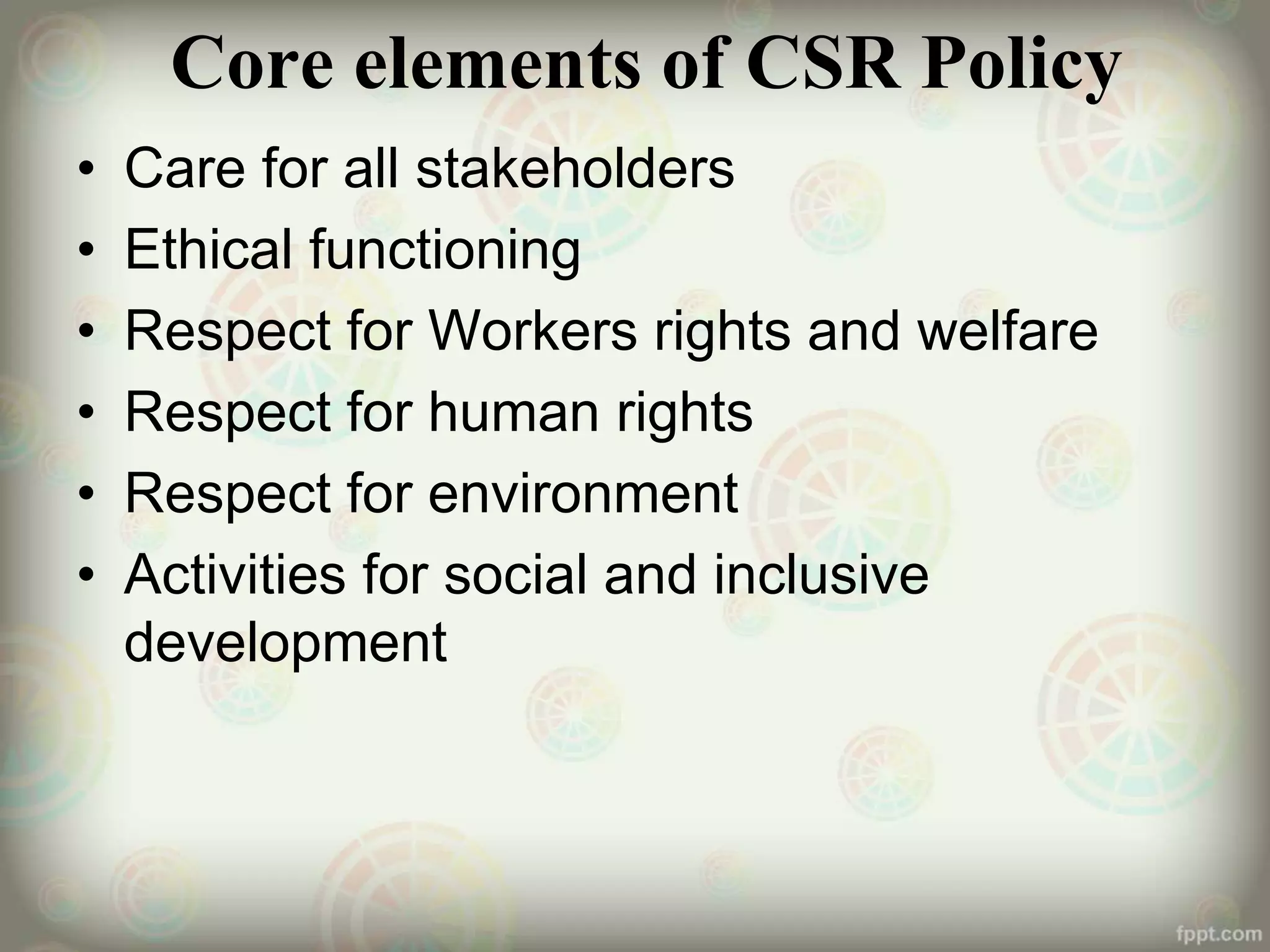 Core elements of CSR Policy

• Care for all stakeholders
• Ethical functioning
• Respect for Workers rights and welfare
• Respect for human rights
• Respect for environment
• Activities for social and inclusive development

fppt.com